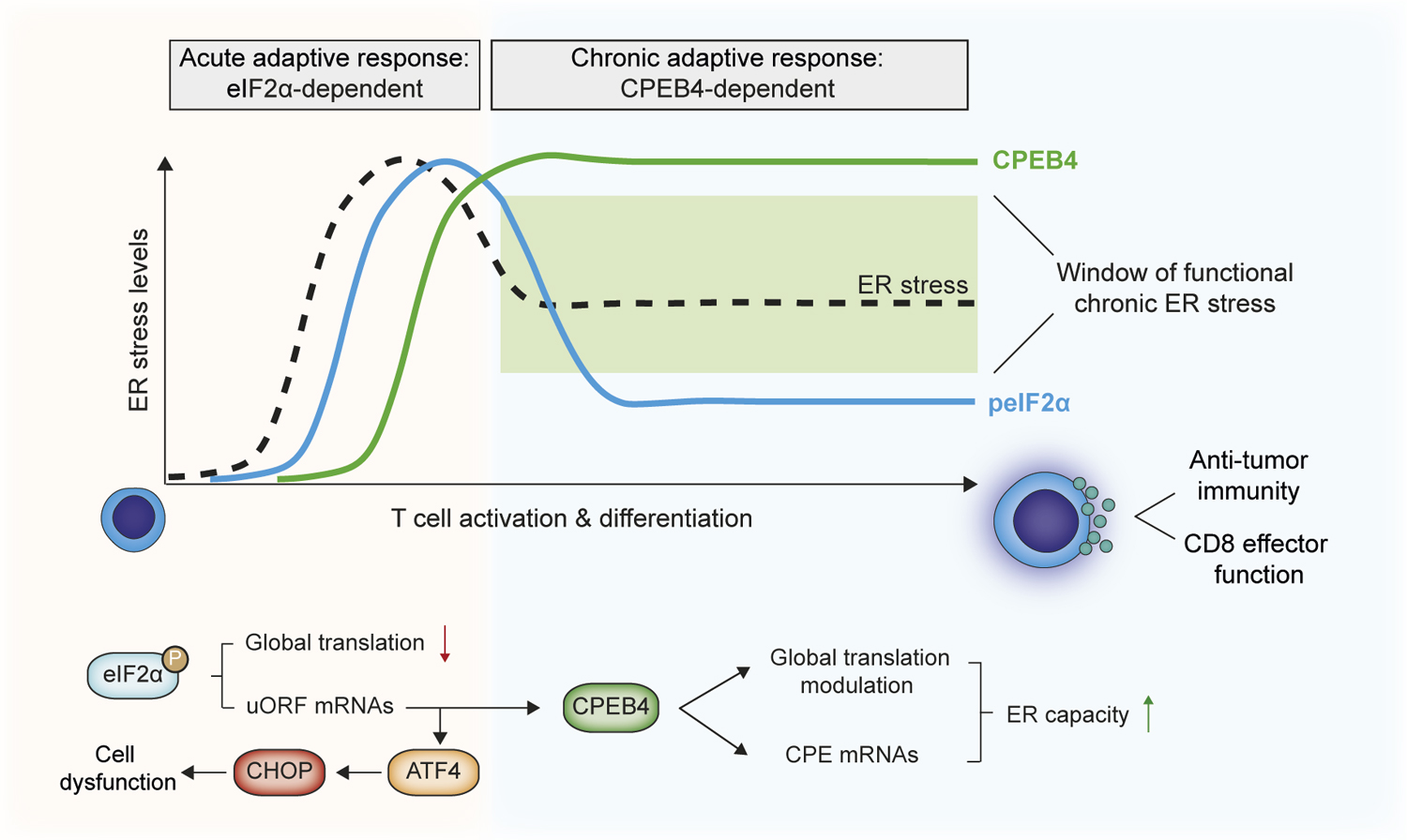 Acute adaptive response: eIF2α-dependent

Chronic adaptive response: CPEB4-dependent

ER stress levels

CPEB4

ER stress

Window of functional chronic ER stress

peIF2α

T cell activation & differentiation

Anti-tumor immunity

CD8 effector function

eIF2α

P

Global translation ↓

uORF mRNAs

CPEB4

Global translation modulation

CPE mRNAs

ER capacity ↑

ATF4

CHOP

Cell dysfunction